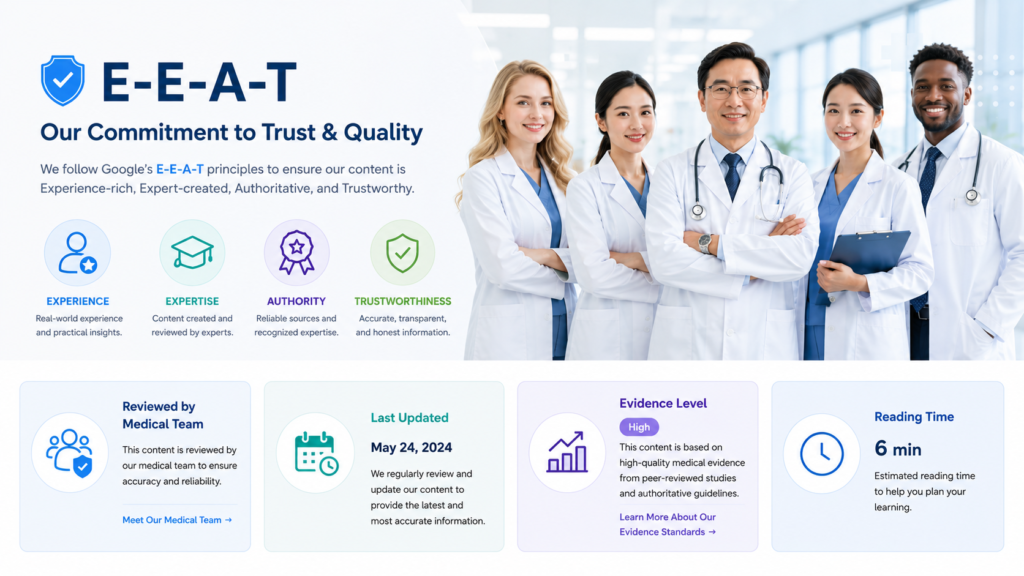 E-E-A-T

Our Commitment to Trust & Quality

We follow Google's E-E-A-T principles to ensure our content is Experience-rich, Expert-created, Authoritative, and Trustworthy.

EXPERIENCE
Real-world experience and practical insights.

EXPERTISE
Content created and reviewed by experts.

AUTHORITY
Reliable sources and recognized expertise.

TRUSTWORTHINESS
Accurate, transparent, and honest information.

Reviewed by Medical Team
This content is reviewed by our medical team to ensure accuracy and reliability.
Meet Our Medical Team →

Last Updated
May 24, 2024
We regularly review and update our content to provide the latest and most accurate information.

Evidence Level
High
This content is based on high-quality medical evidence from peer-reviewed studies and authoritative guidelines.
Learn More About Our Evidence Standards →

Reading Time
6 min
Estimated reading time to help you plan your learning.